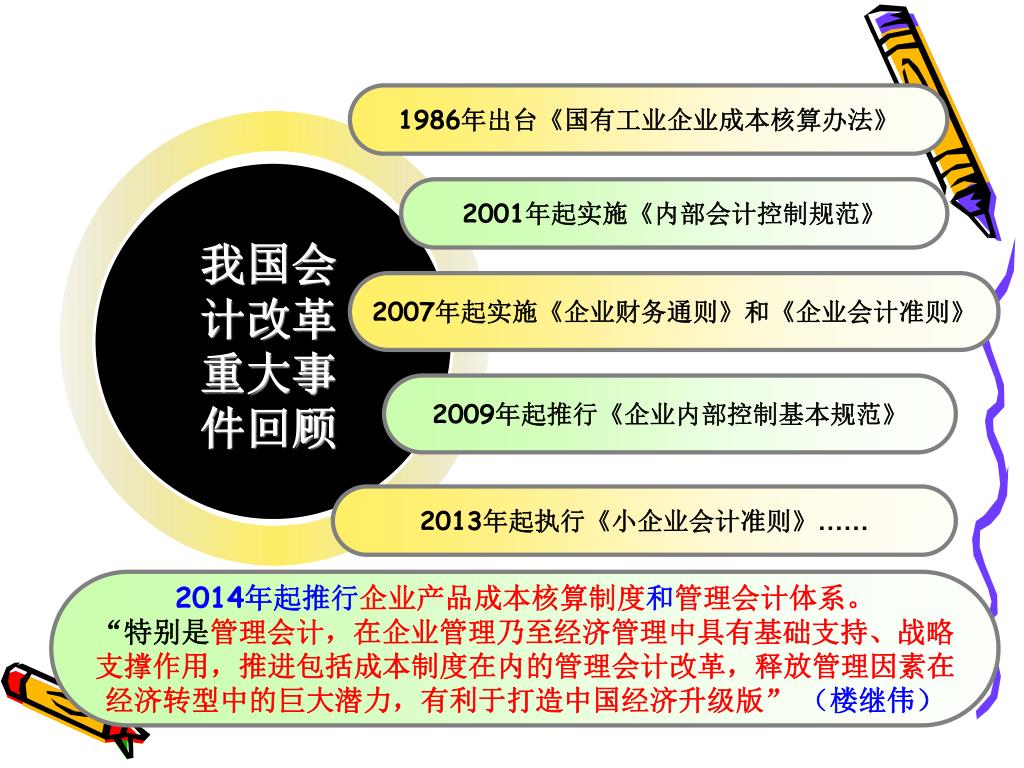 我国会计改革重大事件回顾

1986年出台《国有工业企业成本核算办法》

2001年起实施《内部会计控制规范》

2007年起实施《企业财务通则》和《企业会计准则》

2009年起推行《企业内部控制基本规范》

2013年起执行《小企业会计准则》……

2014年起推行企业产品成本核算制度和管理会计体系。
“特别是管理会计，在企业管理乃至经济管理中具有基础支持、战略支撑作用，推进包括成本制度在内的管理会计改革，释放管理因素在经济转型中的巨大潜力，有利于打造中国经济升级版” （楼继伟）